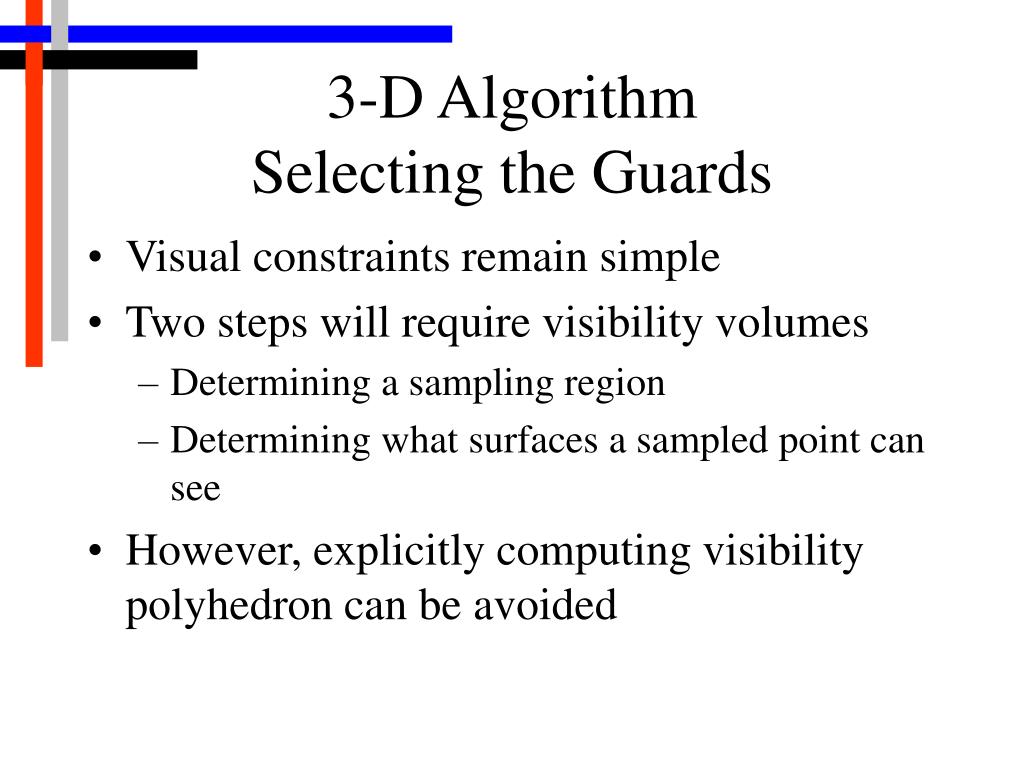 3-D Algorithm
Selecting the Guards

• Visual constraints remain simple
• Two steps will require visibility volumes
– Determining a sampling region
– Determining what surfaces a sampled point can see
• However, explicitly computing visibility polyhedron can be avoided